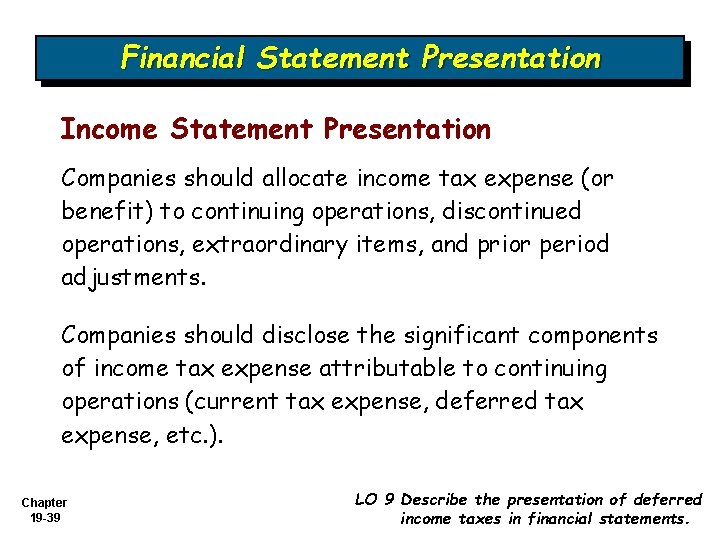 Financial Statement Presentation

Income Statement Presentation

Companies should allocate income tax expense (or benefit) to continuing operations, discontinued operations, extraordinary items, and prior period adjustments.

Companies should disclose the significant components of income tax expense attributable to continuing operations (current tax expense, deferred tax expense, etc.).

Chapter 19-39

LO 9 Describe the presentation of deferred income taxes in financial statements.